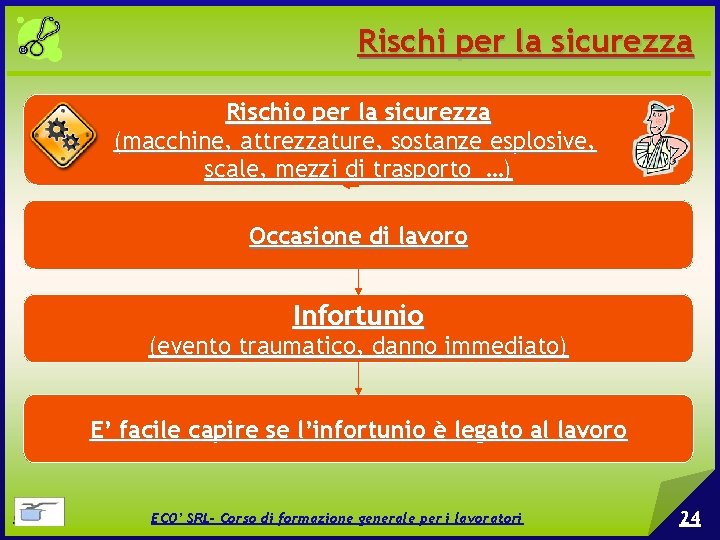 Rischi per la sicurezza

Rischio per la sicurezza
(macchine, attrezzature, sostanze esplosive, scale, mezzi di trasporto …)

Occasione di lavoro

Infortunio
(evento traumatico, danno immediato)

E' facile capire se l'infortunio è legato al lavoro

ECO' SRL- Corso di formazione generale per i lavoratori

24